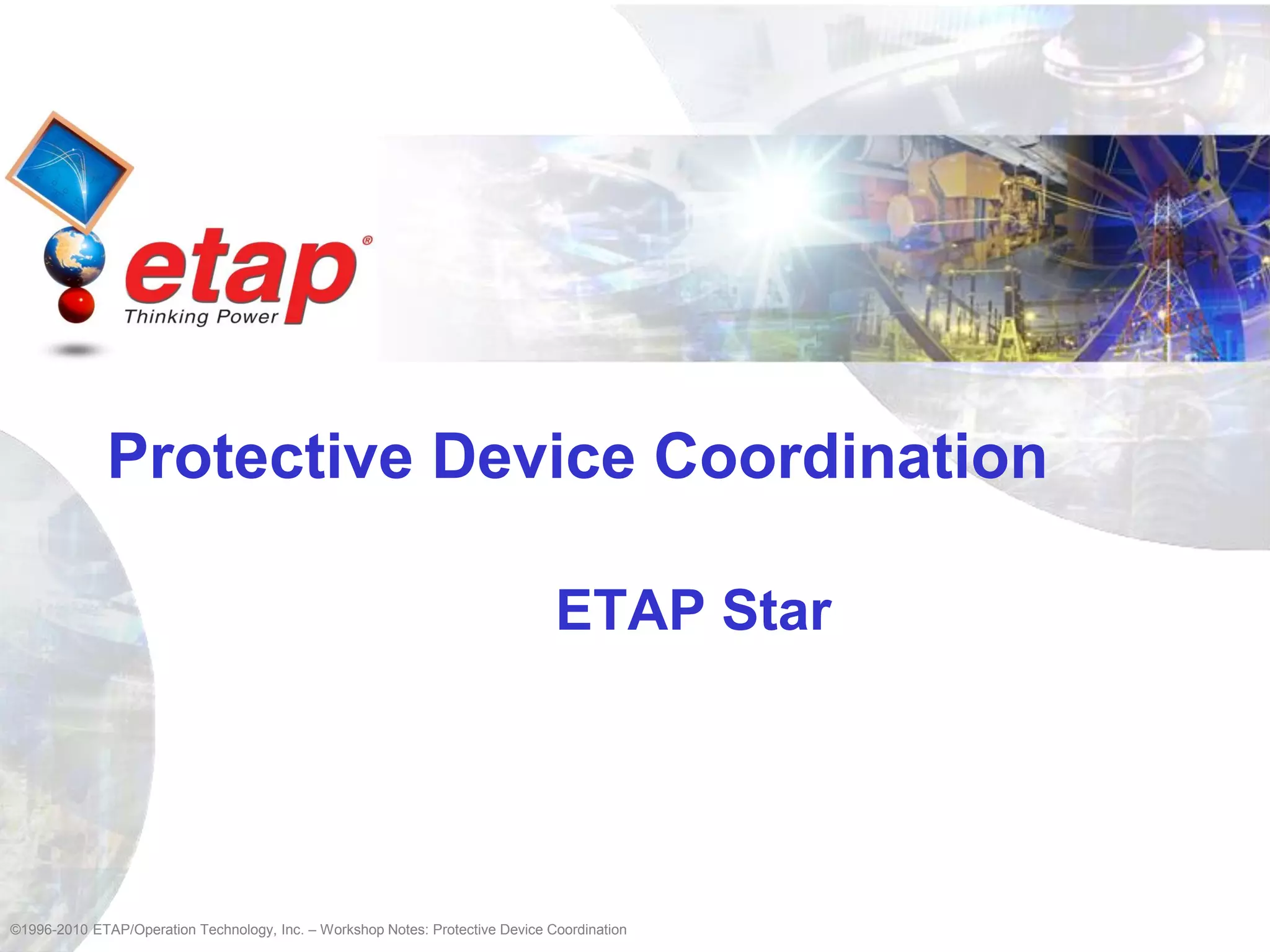 etap®
Thinking Power

Protective Device Coordination

ETAP Star

©1996-2010 ETAP/Operation Technology, Inc. – Workshop Notes: Protective Device Coordination